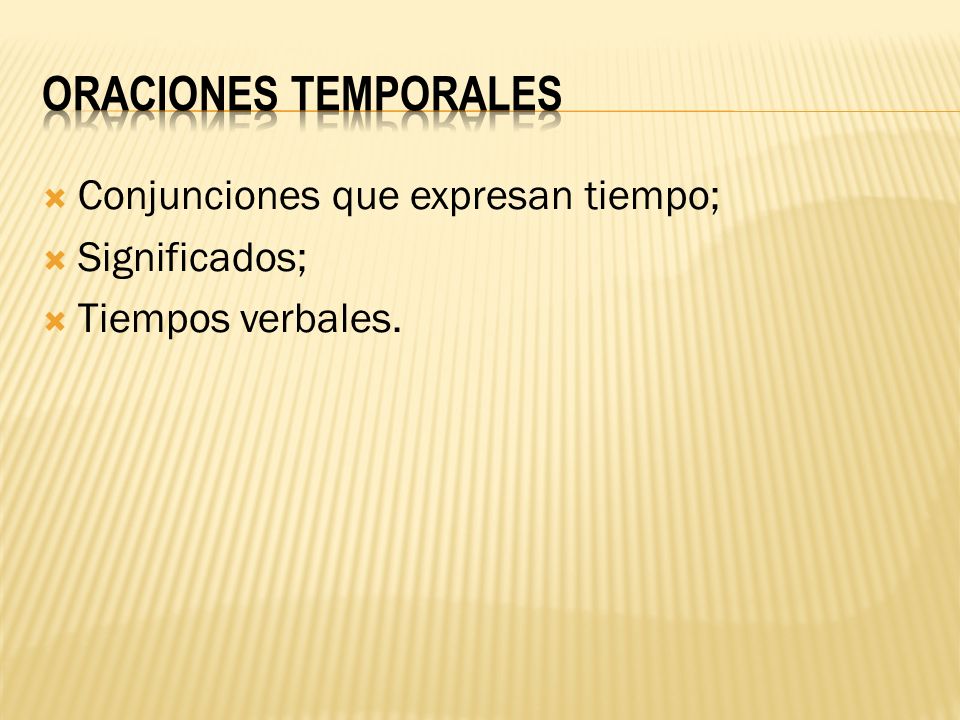 ORACIONES TEMPORALES

Conjunciones que expresan tiempo;
Significados;
Tiempos verbales.